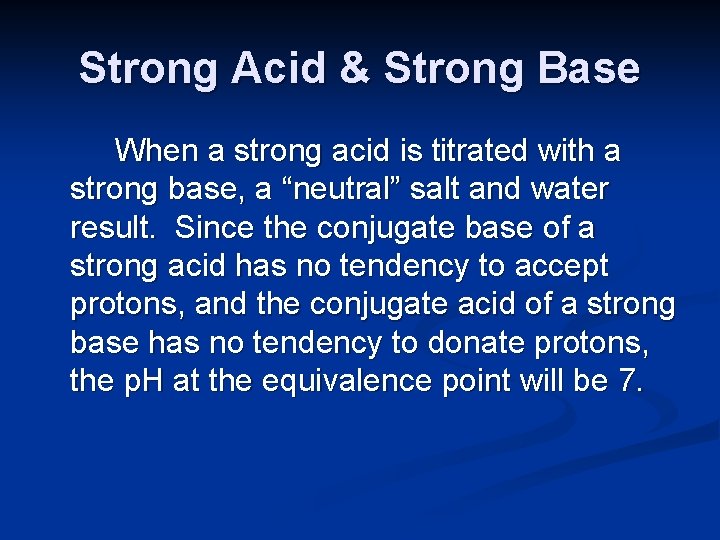 Strong Acid & Strong Base

When a strong acid is titrated with a strong base, a “neutral” salt and water result. Since the conjugate base of a strong acid has no tendency to accept protons, and the conjugate acid of a strong base has no tendency to donate protons, the pH at the equivalence point will be 7.